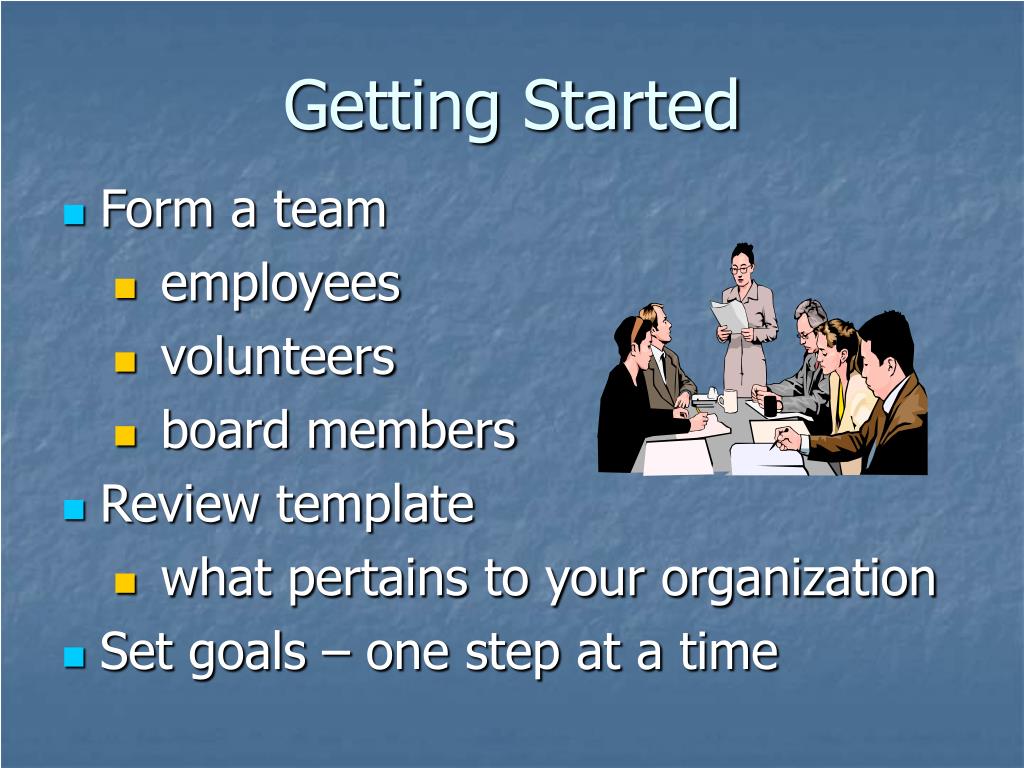 Getting Started

- Form a team
  - employees
  - volunteers
  - board members
- Review template
  - what pertains to your organization
- Set goals – one step at a time